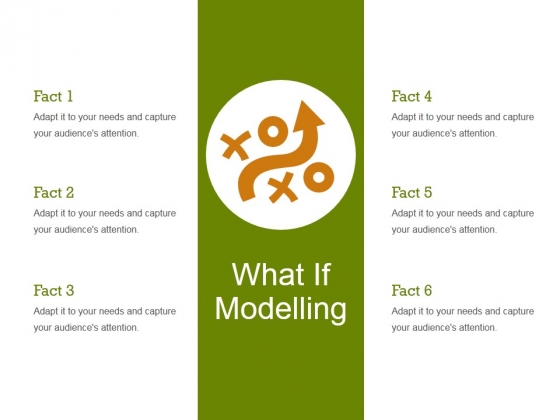 Fact 1
Adapt it to your needs and capture your audience's attention.

Fact 2
Adapt it to your needs and capture your audience's attention.

Fact 3
Adapt it to your needs and capture your audience's attention.

What If Modelling

Fact 4
Adapt it to your needs and capture your audience's attention.

Fact 5
Adapt it to your needs and capture your audience's attention.

Fact 6
Adapt it to your needs and capture your audience's attention.